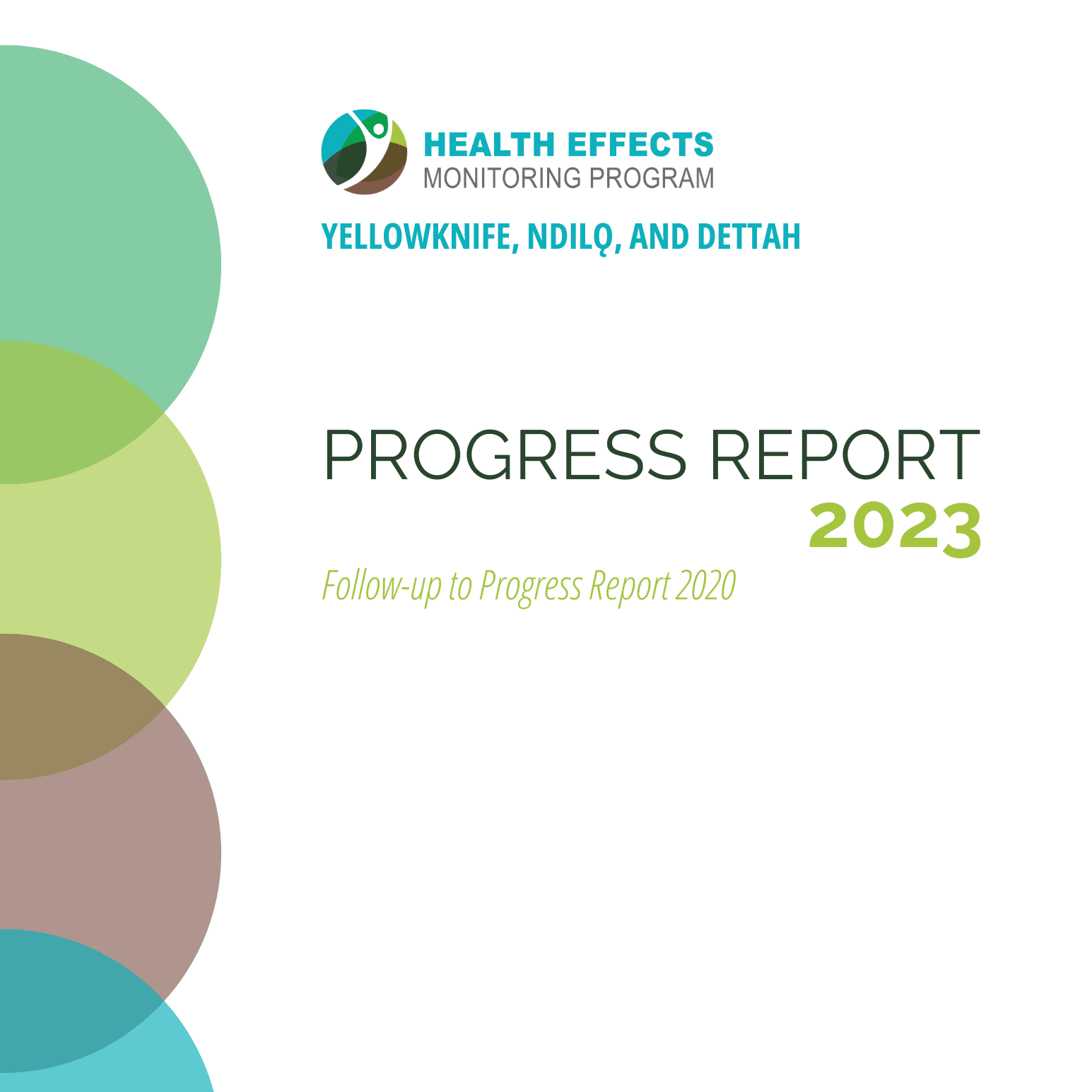 HEALTH EFFECTS
MONITORING PROGRAM

YELLOWKNIFE, NDILǪ, AND DETTAH

PROGRESS REPORT
2023

Follow-up to Progress Report 2020